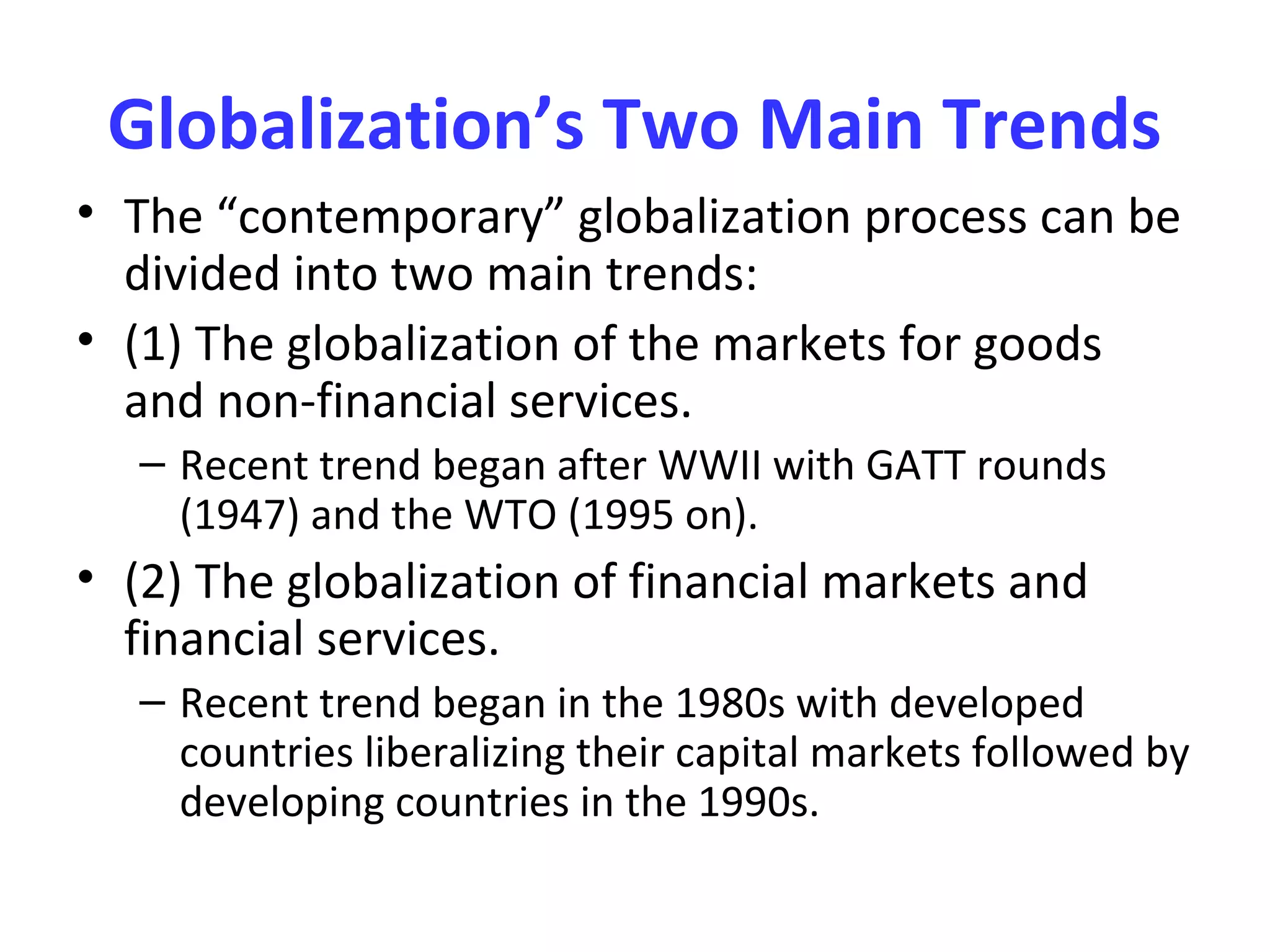 Globalization’s Two Main Trends

• The “contemporary” globalization process can be divided into two main trends:

• (1) The globalization of the markets for goods and non-financial services.

– Recent trend began after WWII with GATT rounds (1947) and the WTO (1995 on).

• (2) The globalization of financial markets and financial services.

– Recent trend began in the 1980s with developed countries liberalizing their capital markets followed by developing countries in the 1990s.